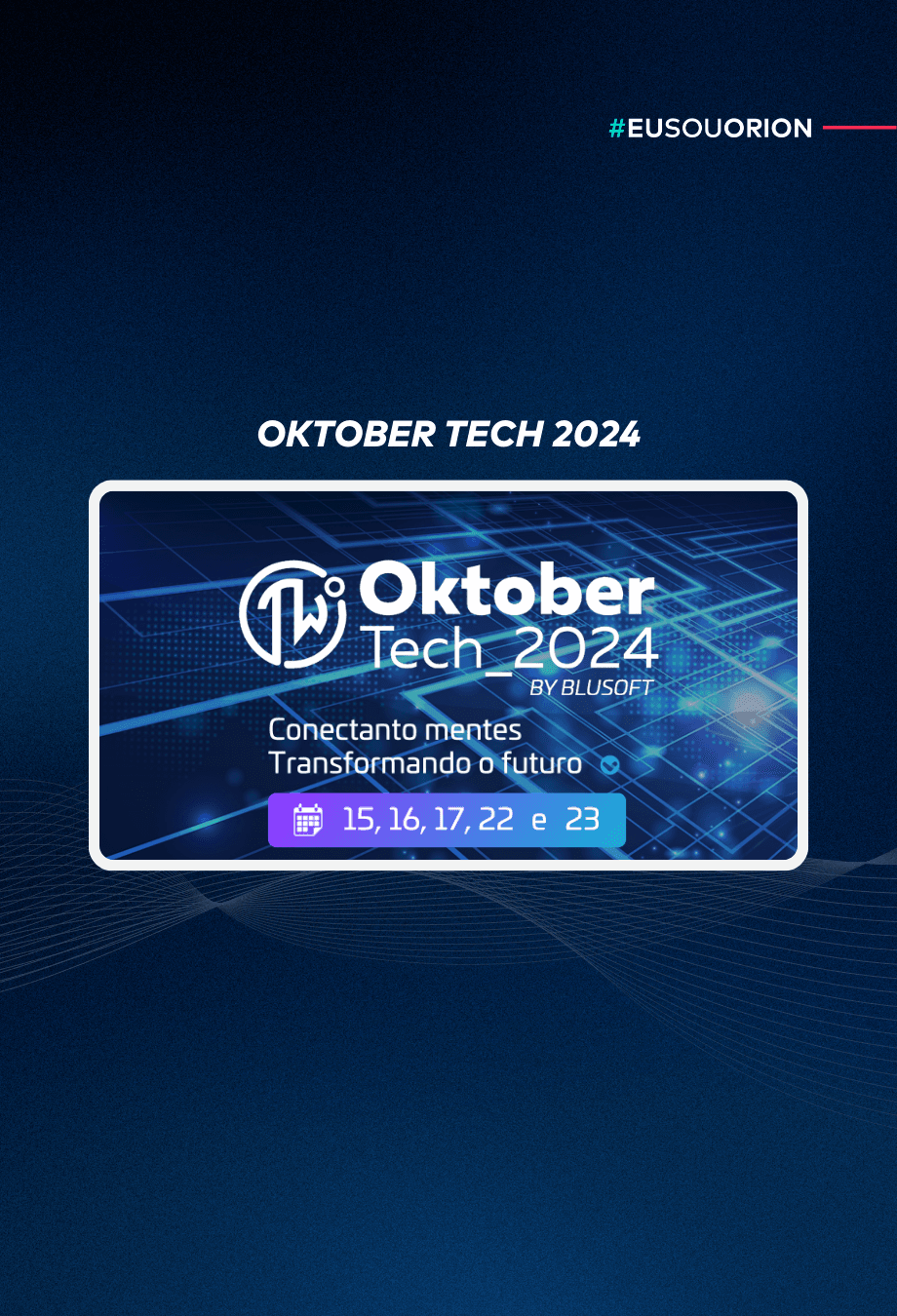 #EUSOUORION

OKTOBER TECH 2024

Oktober Tech_2024
BY BLUSOFT

Conectanto mentes
Transformando o futuro

15, 16, 17, 22 e 23